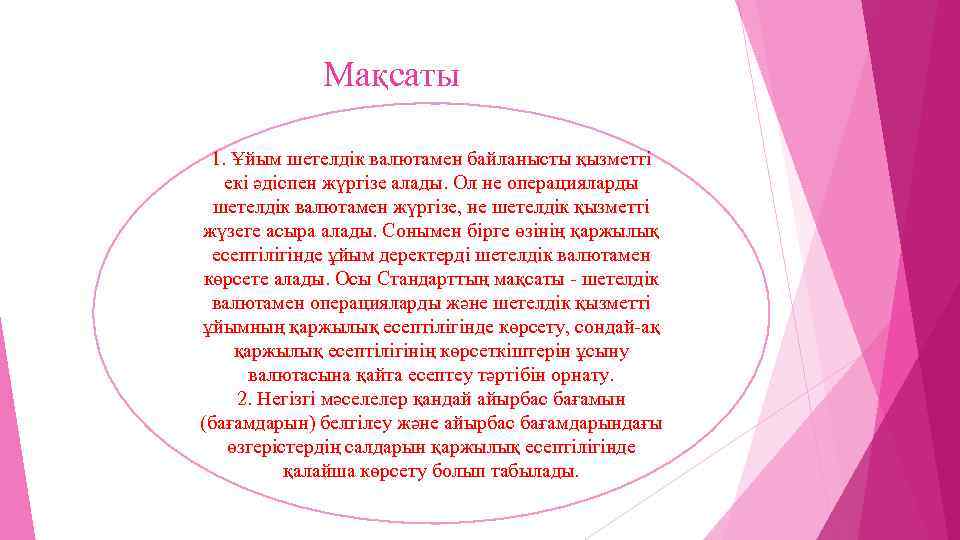 Мақсаты

1. Ұйым шетелдік валютамен байланысты қызметті екі әдіспен жүргізе алады. Ол не операцияларды шетелдік валютамен жүргізе, не шетелдік қызметті жүзеге асыра алады. Сонымен бірге өзінің қаржылық есептілігінде ұйым деректерді шетелдік валютамен көрсете алады. Осы Стандарттың мақсаты - шетелдік валютамен операцияларды және шетелдік қызметті ұйымның қаржылық есептілігінде көрсету, сондай-ақ қаржылық есептілігінің көрсеткіштерін ұсыну валютасына қайта есептеу тәртібін орнату.
2. Негізгі мәселелер қандай айырбас бағамын (бағамдарын) белгілеу және айырбас бағамдарындағы өзгерістердің салдарын қаржылық есептілігінде қалайша көрсету болып табылады.